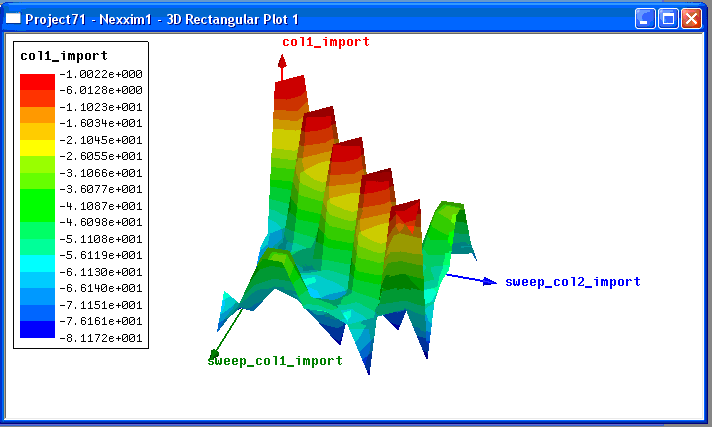 Project71 - Nexxim1 - 3D Rectangular Plot 1

col1_import
-1.0022e+000
-6.0128e+000
-1.1023e+001
-1.6034e+001
-2.1045e+001
-2.6055e+001
-3.1066e+001
-3.6077e+001
-4.1087e+001
-4.6098e+001
-5.1108e+001
-5.6119e+001
-6.1130e+001
-6.6140e+001
-7.1151e+001
-7.6161e+001
-8.1172e+001

col1_import

sweep_col2_import

sweep_col1_import